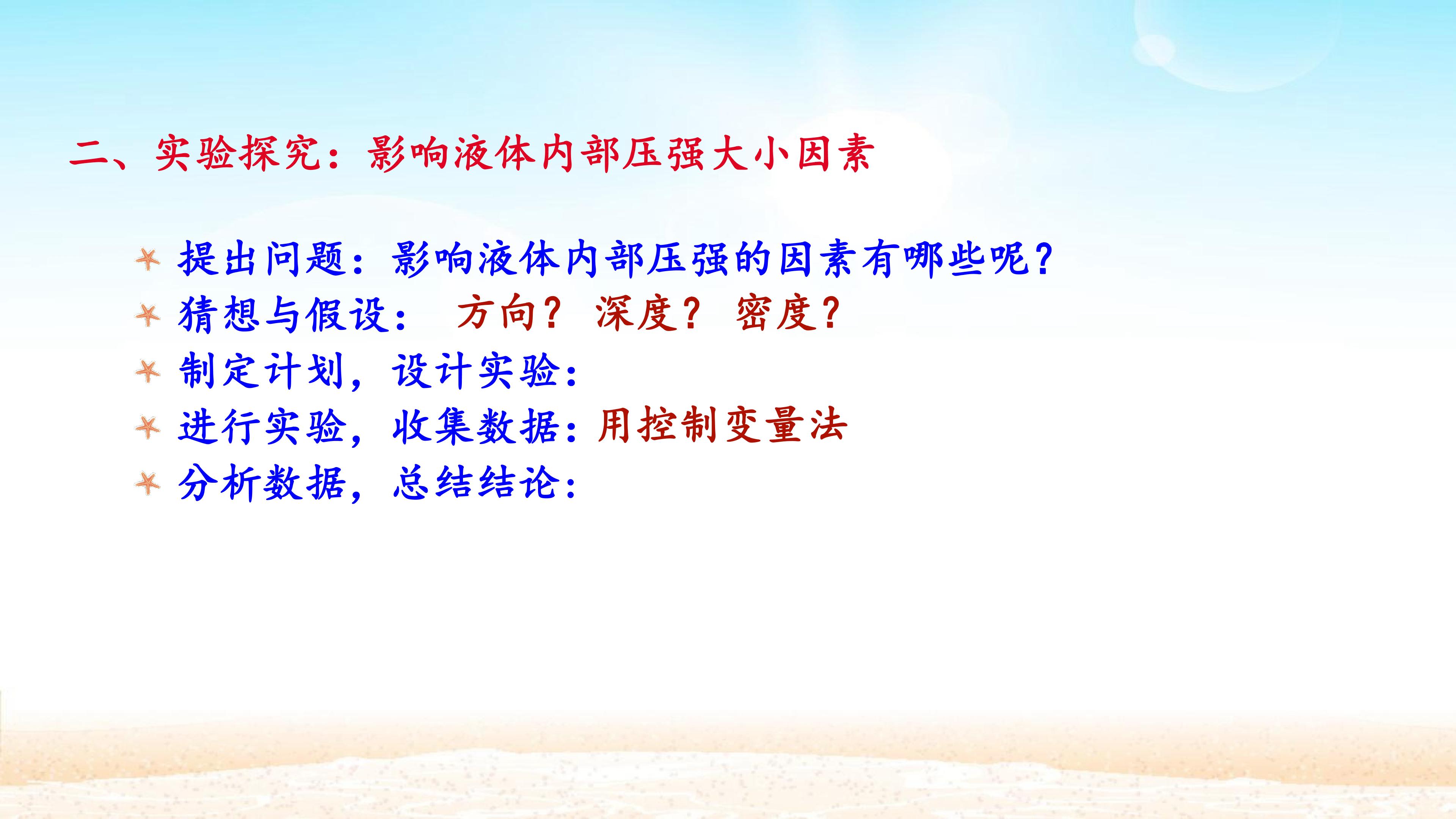 二、实验探究：影响液体内部压强大小因素

提出问题：影响液体内部压强的因素有哪些呢？
猜想与假设： 方向？ 深度？ 密度？
制定计划，设计实验：
进行实验，收集数据：用控制变量法
分析数据，总结结论：